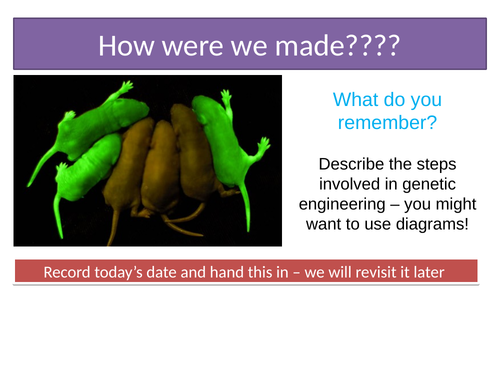 How were we made????

What do you remember?

Describe the steps involved in genetic engineering – you might want to use diagrams!

Record today’s date and hand this in – we will revisit it later